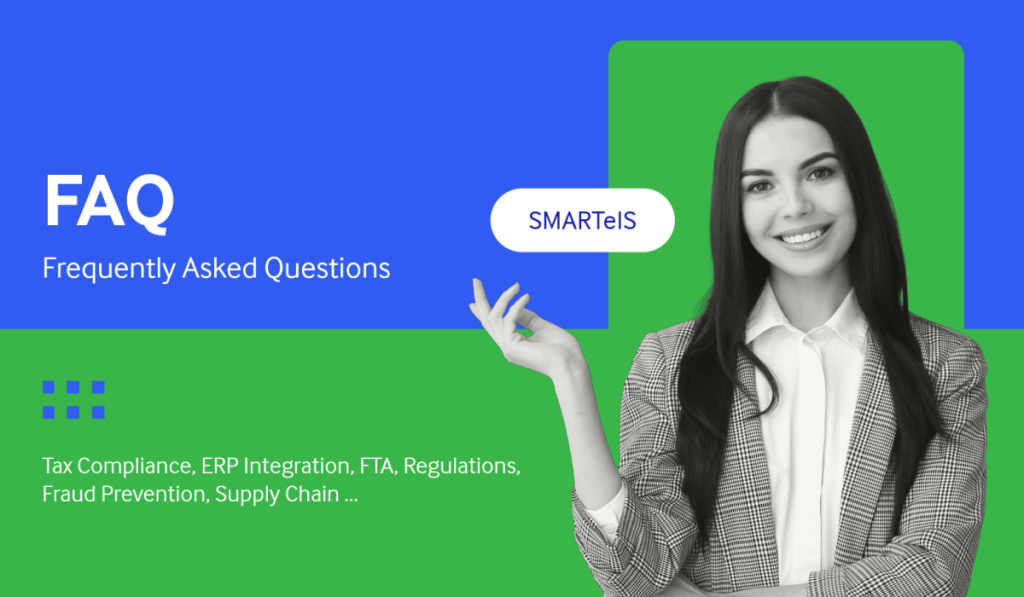 FAQ

Frequently Asked Questions

SMARTeIS

Tax Compliance, ERP Integration, FTA, Regulations, Fraud Prevention, Supply Chain ...